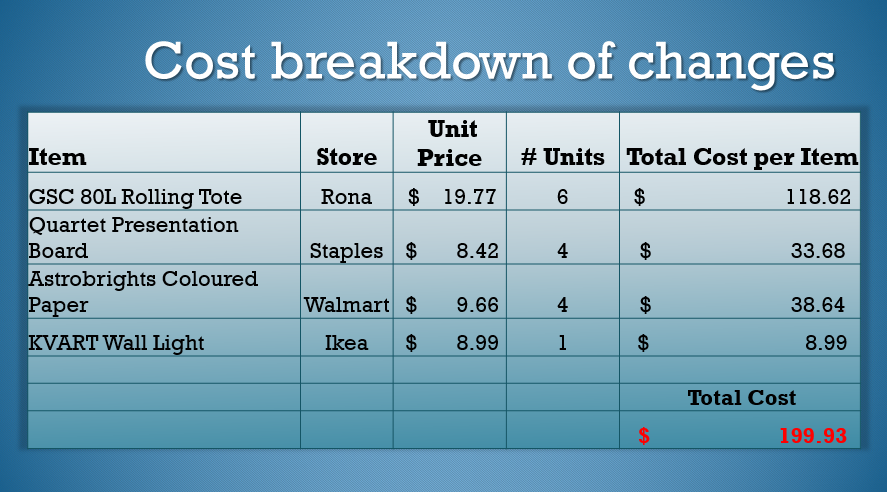 Cost breakdown of changes

| Item | Store | Unit Price | # Units | Total Cost per Item |
|---|---|---|---|---|
| GSC 80L Rolling Tote | Rona | $ 19.77 | 6 | $ 118.62 |
| Quartet Presentation Board | Staples | $ 8.42 | 4 | $ 33.68 |
| Astrobrights Coloured Paper | Walmart | $ 9.66 | 4 | $ 38.64 |
| KVART Wall Light | Ikea | $ 8.99 | 1 | $ 8.99 |
| | | | | |
| | | | | Total Cost |
| | | | | $ 199.93 |